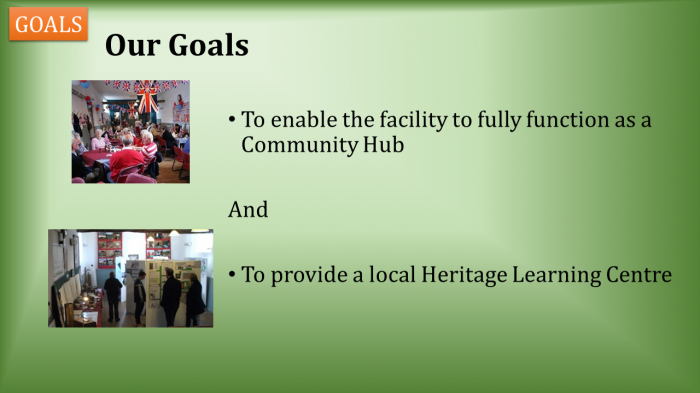 GOALS

Our Goals

• To enable the facility to fully function as a Community Hub

And

• To provide a local Heritage Learning Centre